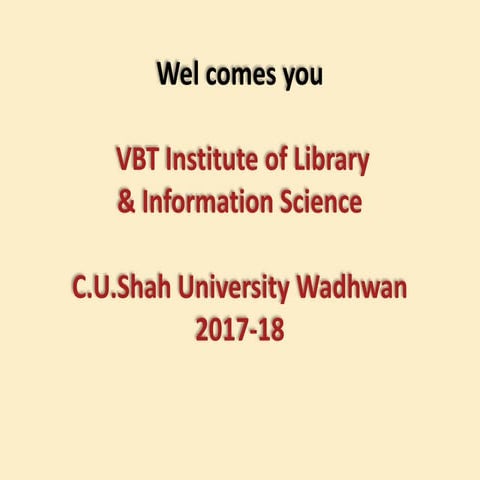 Wel comes you

VBT Institute of Library
& Information Science

C.U.Shah University Wadhwan
2017-18